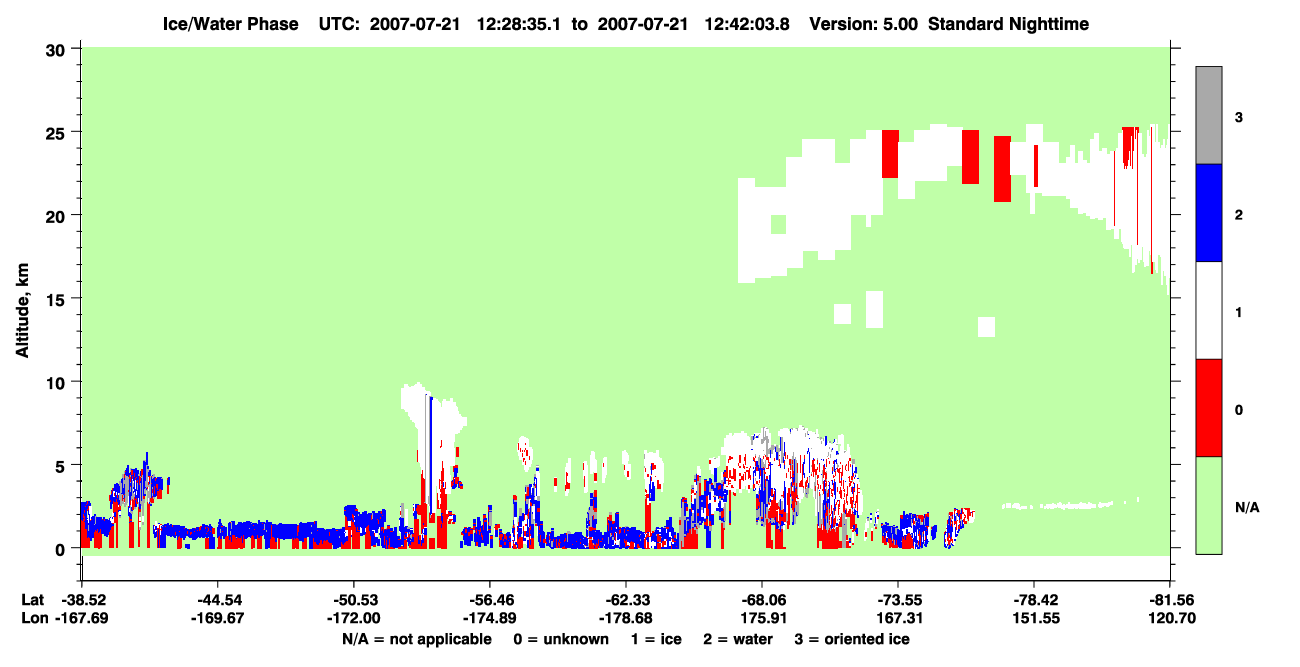 Ice/Water Phase UTC: 2007-07-21 12:28:35.1 to 2007-07-21 12:42:03.8 Version: 5.00 Standard Nighttime

Altitude, km

30
25
20
15
10
5
0

3
2
1
0
N/A

Lat -38.52 -44.54 -50.53 -56.46 -62.33 -68.06 -73.55 -78.42 -81.56
Lon -167.69 -169.67 -172.00 -174.89 -178.68 175.91 167.31 151.55 120.70

N/A = not applicable 0 = unknown 1 = ice 2 = water 3 = oriented ice